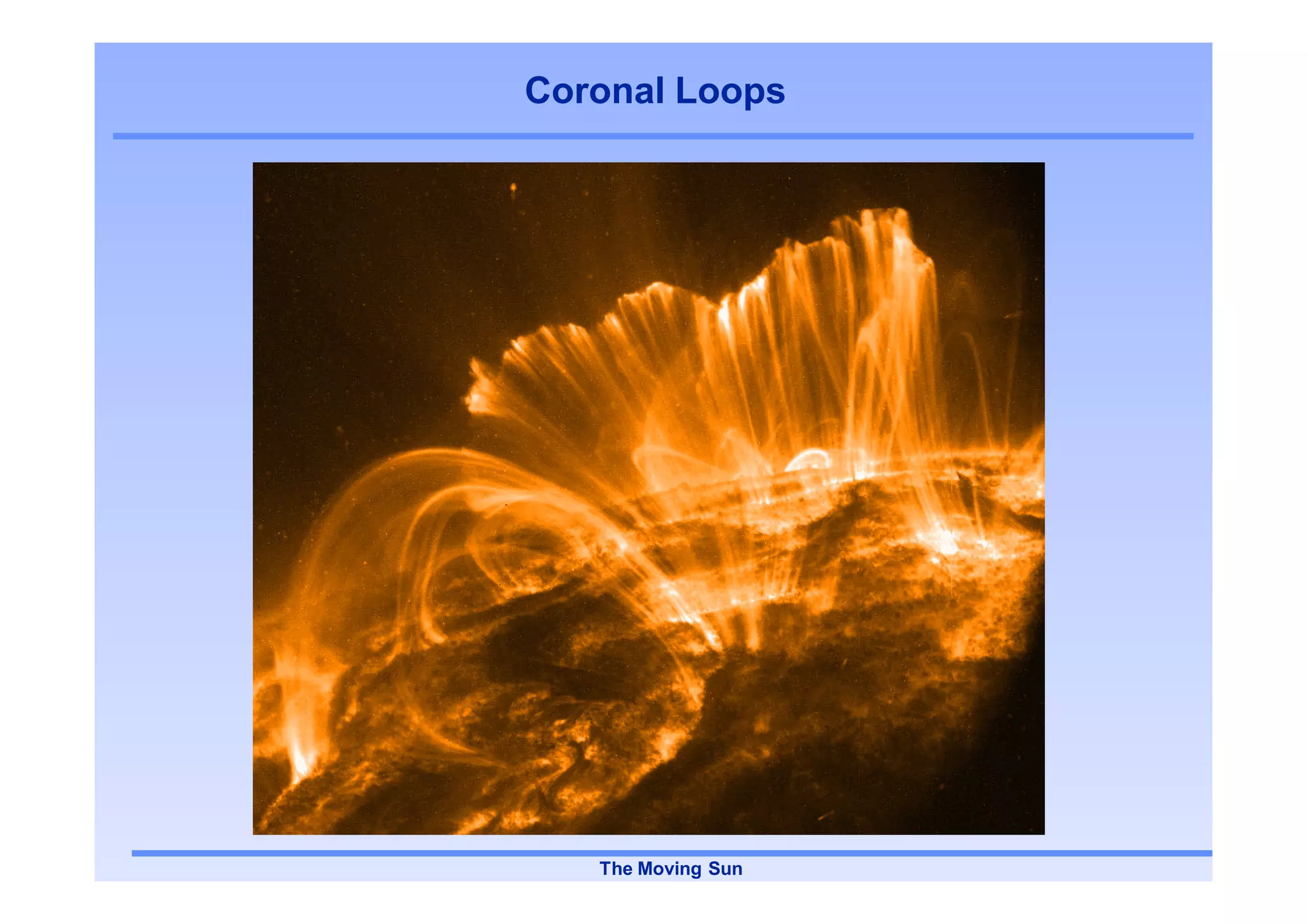 Coronal Loops

The Moving Sun